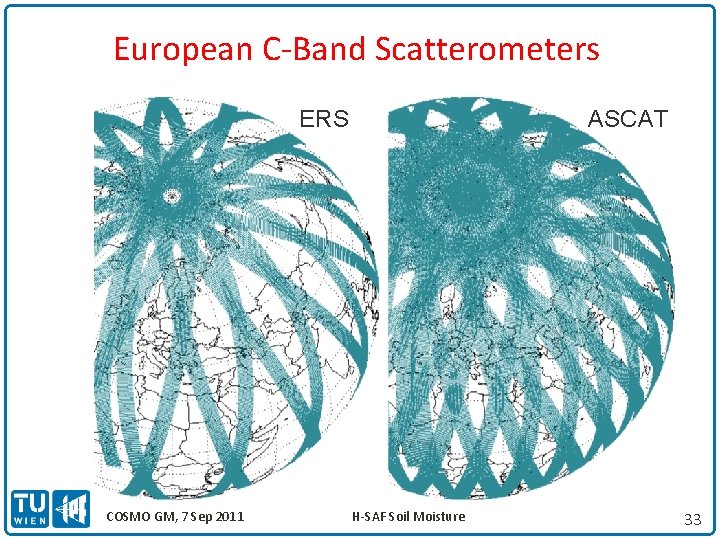 European C-Band Scatterometers

ERS

ASCAT

TU WIEN

COSMO GM, 7 Sep 2011

H-SAF Soil Moisture

33